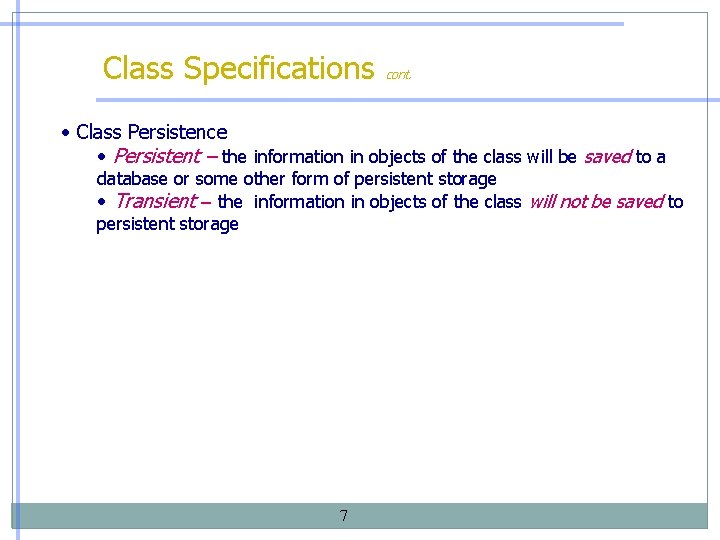 Class Specifications cont.

• Class Persistence

• Persistent – the information in objects of the class will be saved to a database or some other form of persistent storage

• Transient – the information in objects of the class will not be saved to persistent storage

7